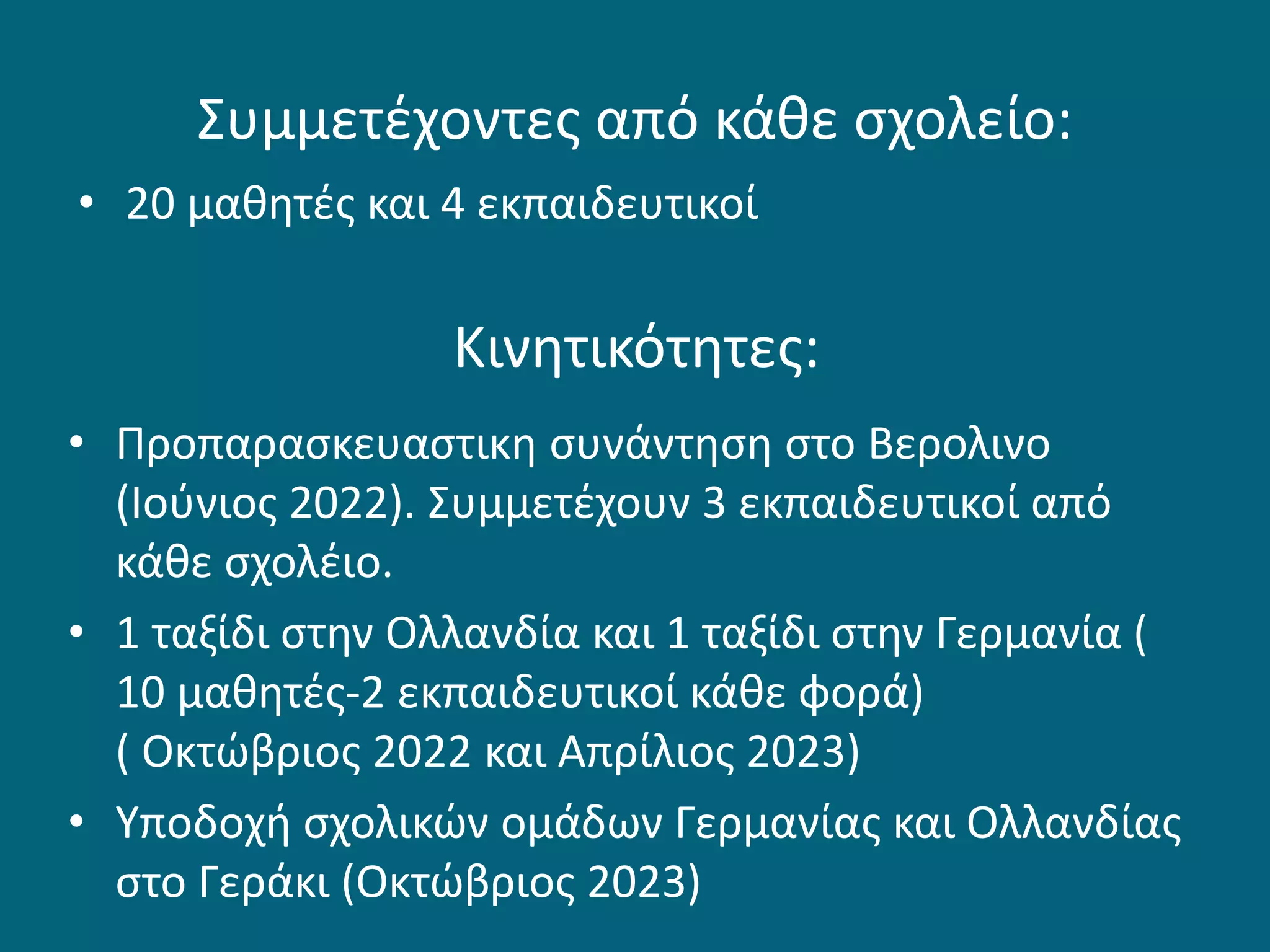 Συμμετέχοντες από κάθε σχολείο:

• 20 μαθητές και 4 εκπαιδευτικοί

Κινητικότητες:

• Προπαρασκευαστικη συνάντηση στο Βερολινο (Ιούνιος 2022). Συμμετέχουν 3 εκπαιδευτικοί από κάθε σχολέιο.
• 1 ταξίδι στην Ολλανδία και 1 ταξίδι στην Γερμανία ( 10 μαθητές-2 εκπαιδευτικοί κάθε φορά) ( Οκτώβριος 2022 και Απρίλιος 2023)
• Υποδοχή σχολικών ομάδων Γερμανίας και Ολλανδίας στο Γεράκι (Οκτώβριος 2023)